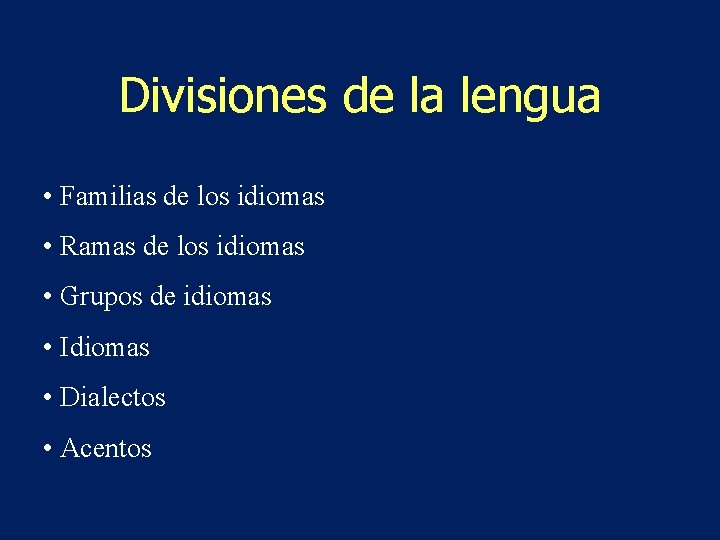 Divisiones de la lengua

• Familias de los idiomas

• Ramas de los idiomas

• Grupos de idiomas

• Idiomas

• Dialectos

• Acentos